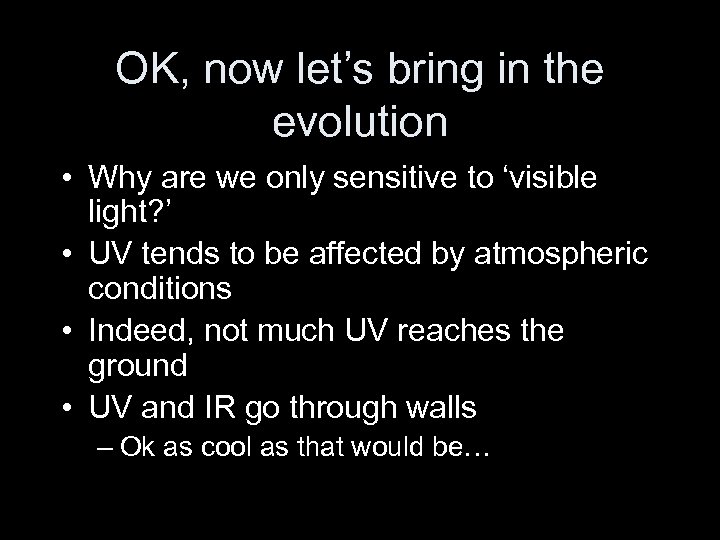 OK, now let’s bring in the evolution

• Why are we only sensitive to ‘visible light?’
• UV tends to be affected by atmospheric conditions
• Indeed, not much UV reaches the ground
• UV and IR go through walls
– Ok as cool as that would be…